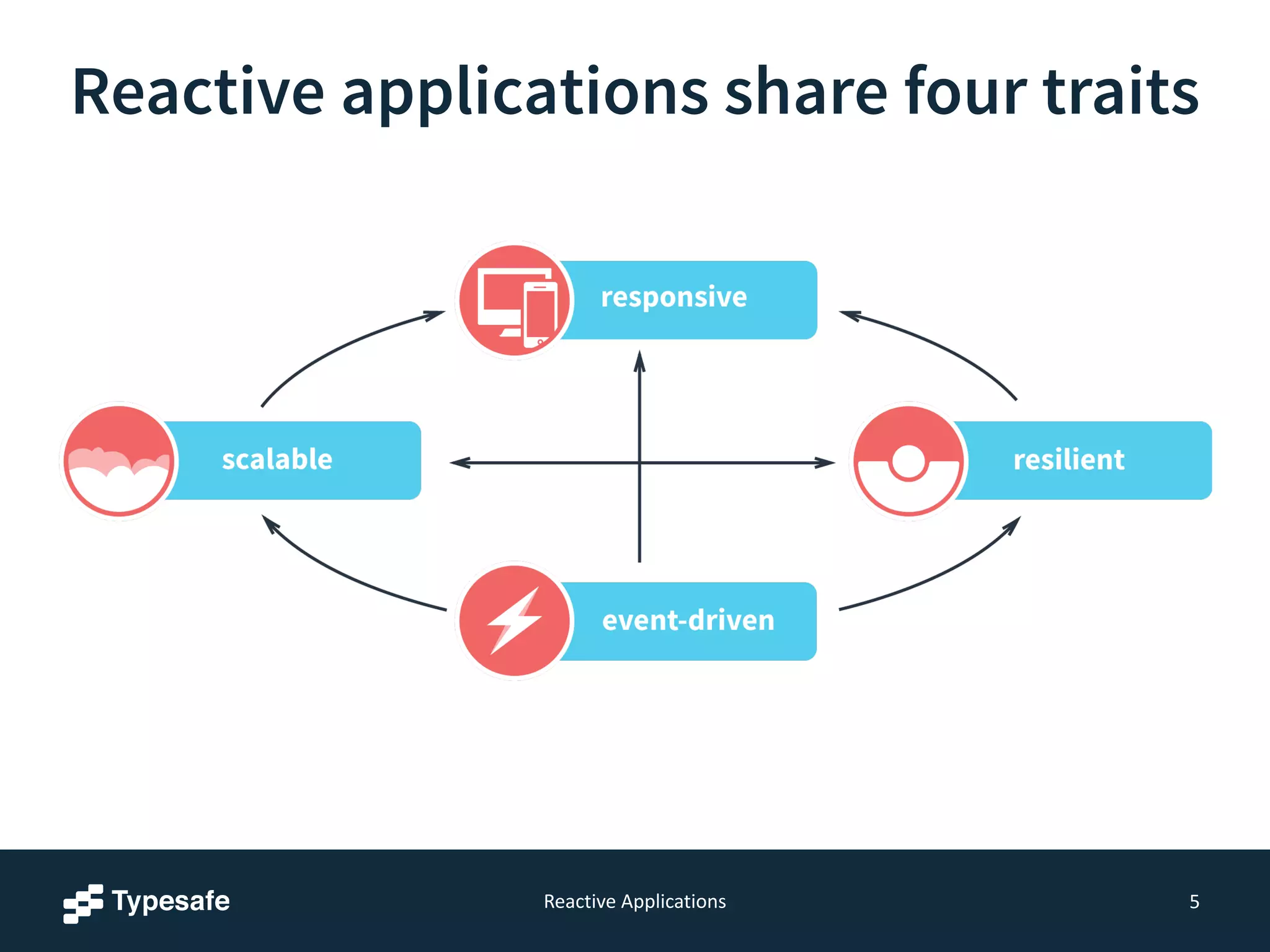 Reactive applications share four traits

responsive

scalable

resilient

event-driven

Typesafe

Reactive Applications

5